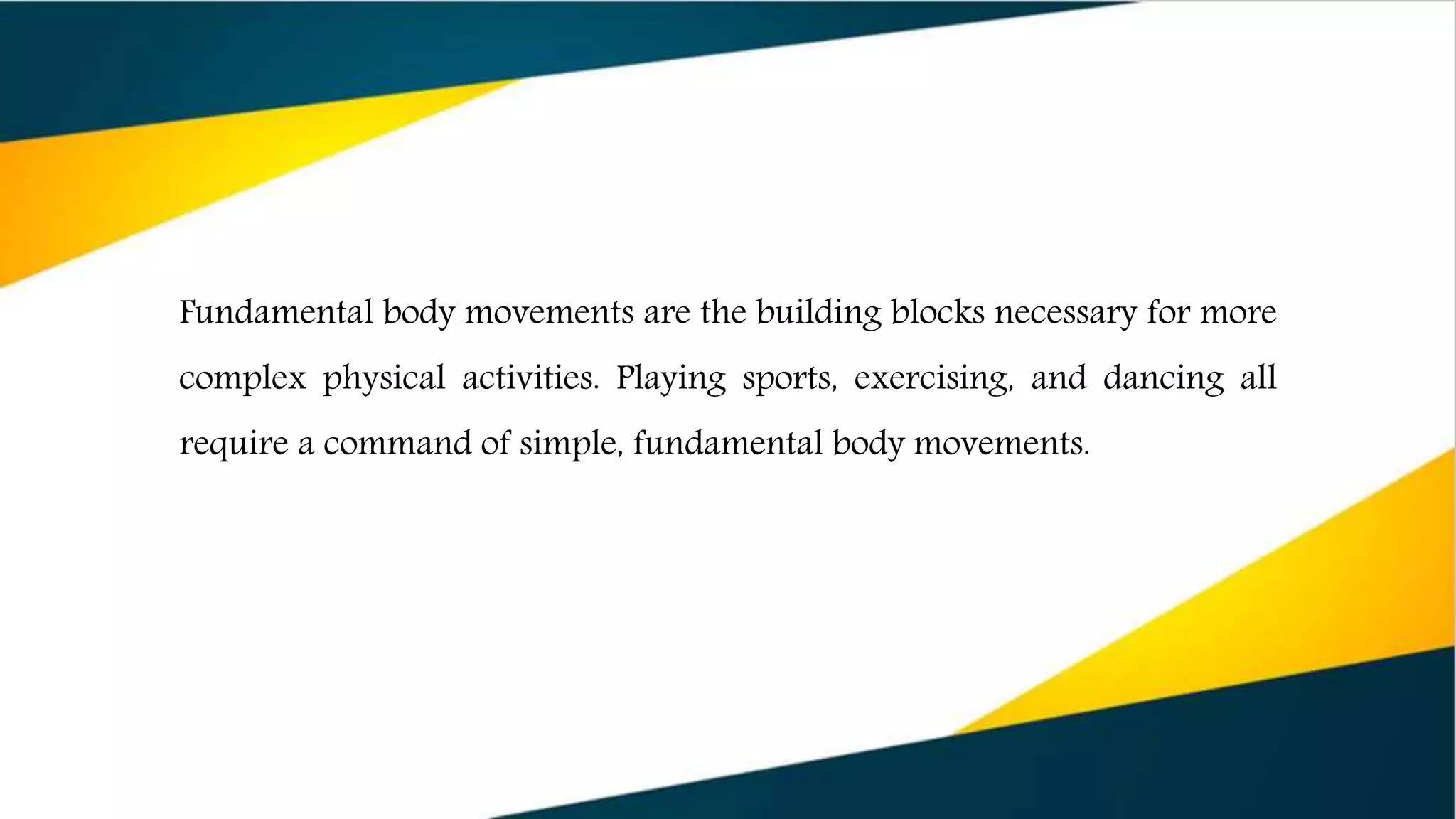 Fundamental body movements are the building blocks necessary for more complex physical activities. Playing sports, exercising, and dancing all require a command of simple, fundamental body movements.